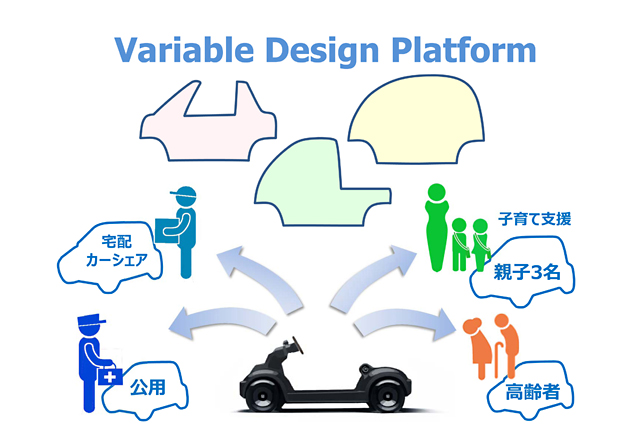 Variable Design Platform

宅配
カーシェア

子育て支援

親子3名

公用

高齢者